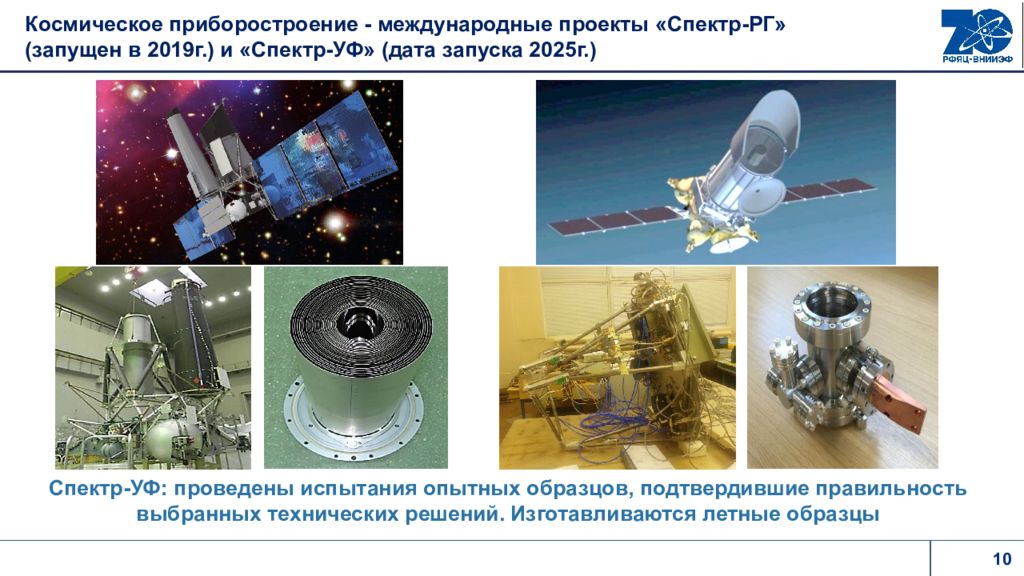 Космическое приборостроение - международные проекты «Спектр-РГ» (запущен в 2019г.) и «Спектр-УФ» (дата запуска 2025г.)

70
РФЯЦ-ВНИИЭФ

Спектр-УФ: проведены испытания опытных образцов, подтвердившие правильность выбранных технических решений. Изготавливаются летные образцы

10